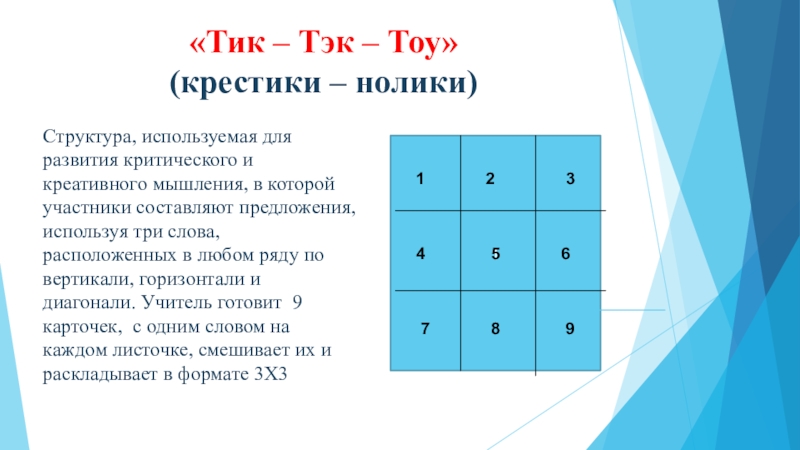 «Тик – Тэк – Тоу»
(крестики – нолики)

Структура, используемая для развития критического и креативного мышления, в которой участники составляют предложения, используя три слова, расположенных в любом ряду по вертикали, горизонтали и диагонали. Учитель готовит 9 карточек, с одним словом на каждом листочке, смешивает их и раскладывает в формате 3Х3

| 1 | 2 | 3 |
|---|---|---|
| 4 | 5 | 6 |
| 7 | 8 | 9 |